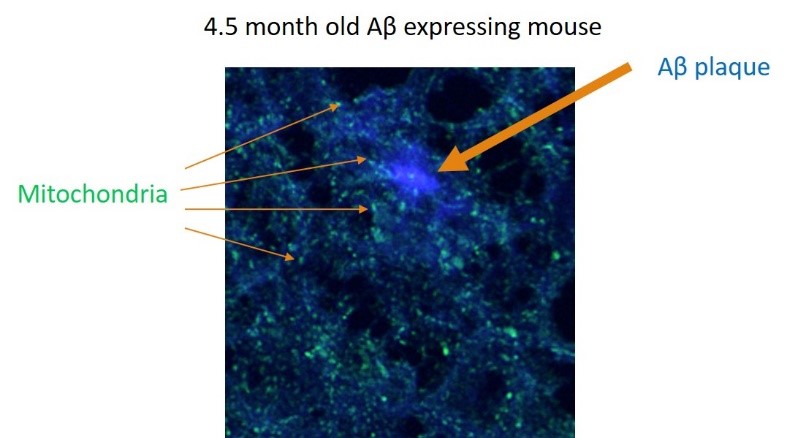 4.5 month old Aβ expressing mouse

Aβ plaque

Mitochondria